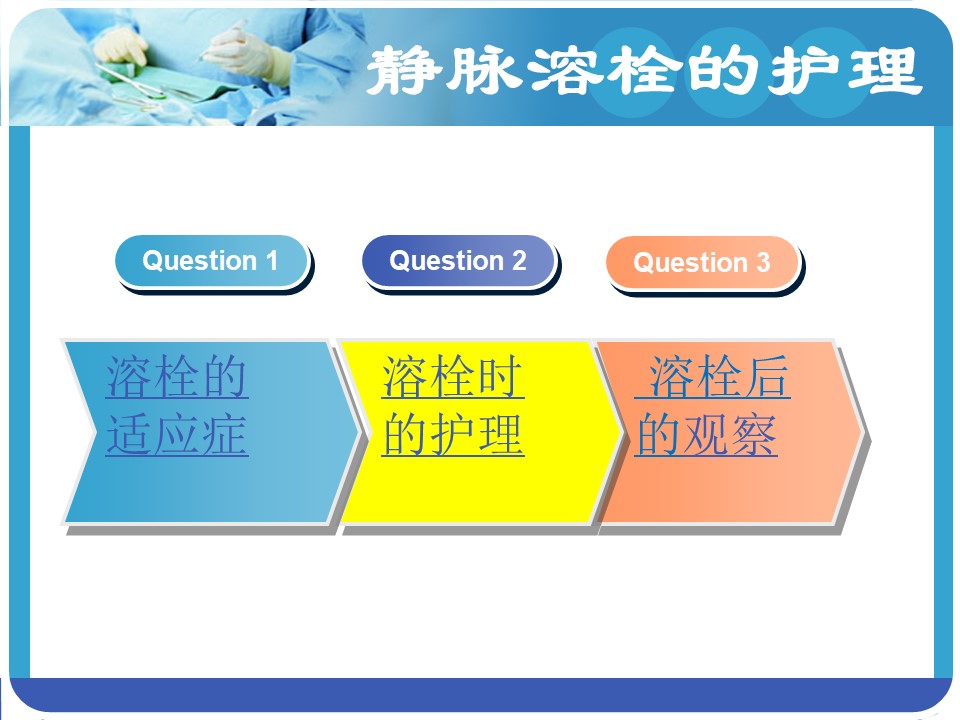 静脉溶栓的护理

Question 1

Question 2

Question 3

溶栓的适应症

溶栓时的护理

溶栓后的观察